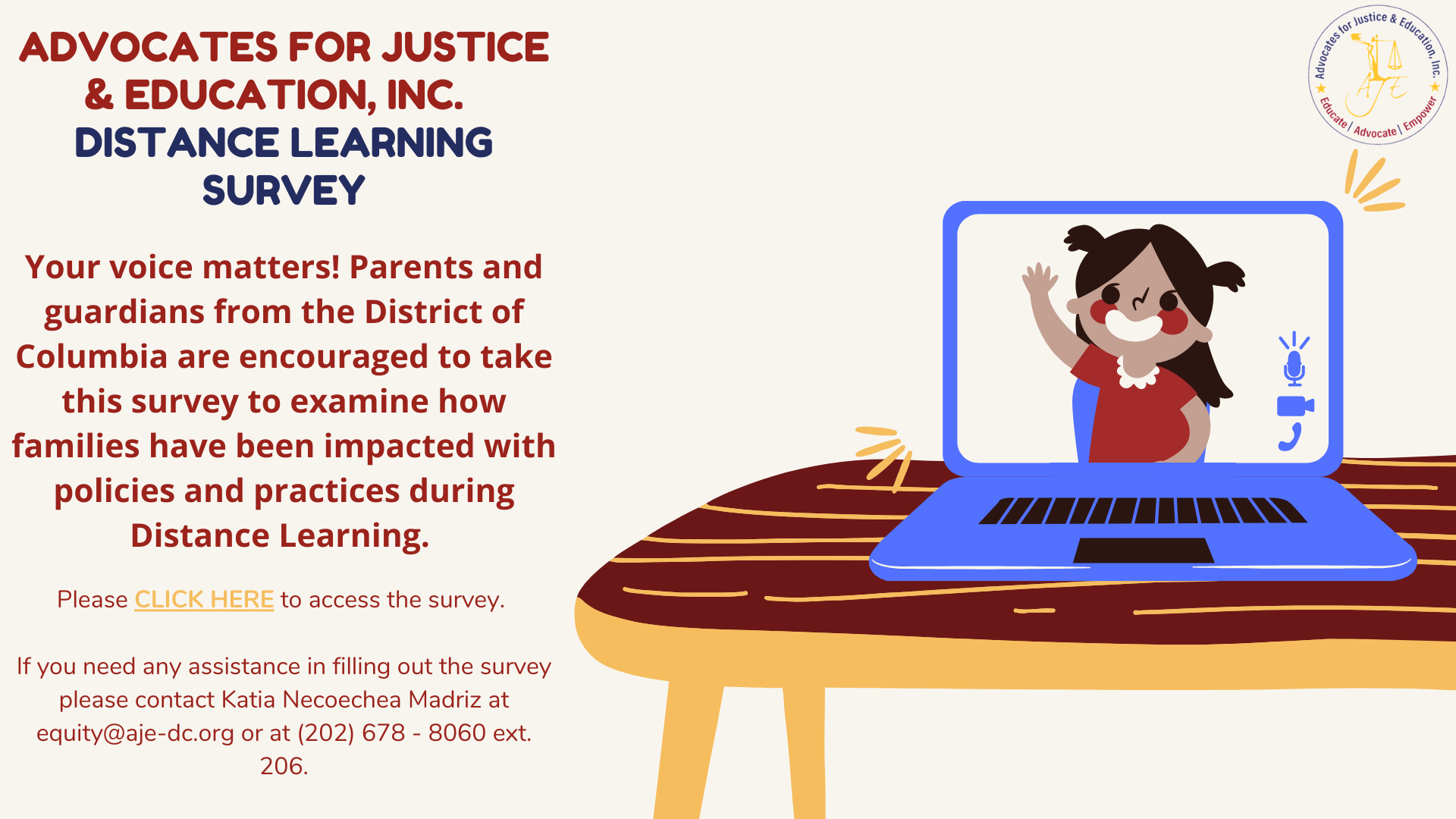 ADVOCATES FOR JUSTICE & EDUCATION, INC.
DISTANCE LEARNING SURVEY

Your voice matters! Parents and guardians from the District of Columbia are encouraged to take this survey to examine how families have been impacted with policies and practices during Distance Learning.

Please CLICK HERE to access the survey.

If you need any assistance in filling out the survey please contact Katia Necoechea Madriz at equity@aje-dc.org or at (202) 678 - 8060 ext. 206.

Advocates for Justice & Education, Inc.
AJE
Educate | Advocate | Empower